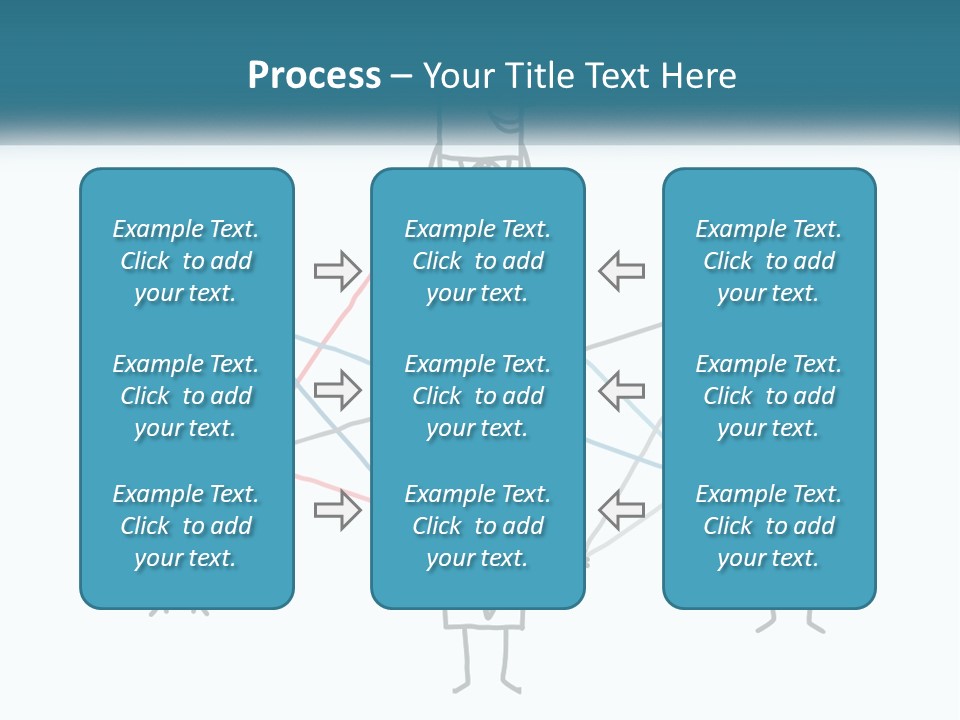 Process – Your Title Text Here

Example Text. Click to add your text.

Example Text. Click to add your text.

Example Text. Click to add your text.

Example Text. Click to add your text.

Example Text. Click to add your text.

Example Text. Click to add your text.

Example Text. Click to add your text.

Example Text. Click to add your text.

Example Text. Click to add your text.